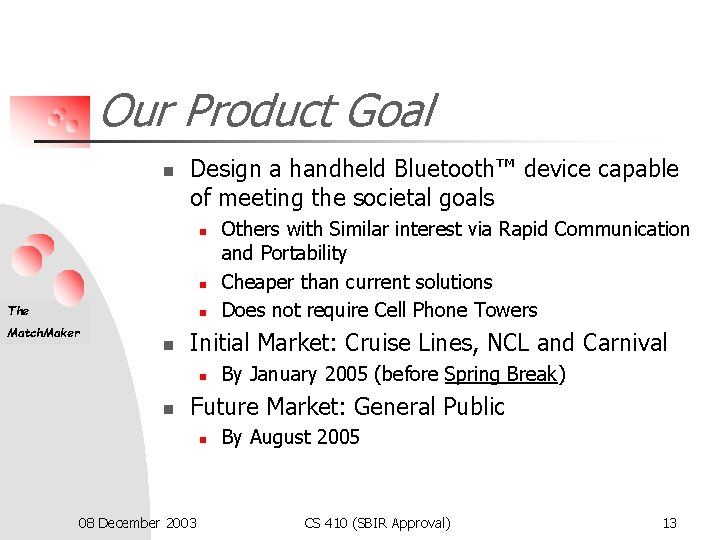 Our Product Goal

The MatchMaker

- Design a handheld Bluetooth™ device capable of meeting the societal goals
  - Others with Similar interest via Rapid Communication and Portability
  - Cheaper than current solutions
  - Does not require Cell Phone Towers
- Initial Market: Cruise Lines, NCL and Carnival
  - By January 2005 (before Spring Break)
- Future Market: General Public
  - By August 2005

08 December 2003 CS 410 (SBIR Approval) 13